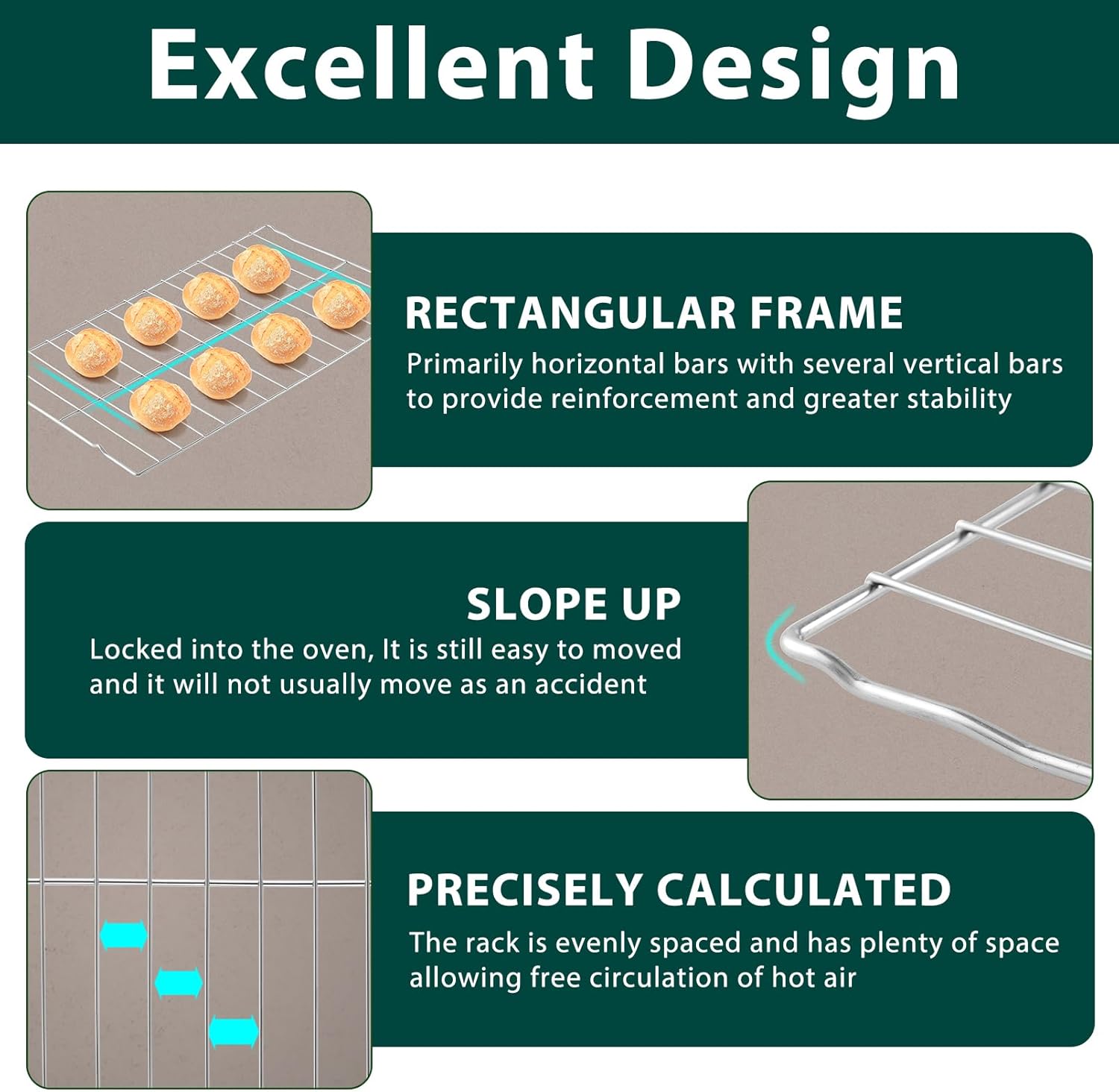 Excellent Design

RECTANGULAR FRAME
Primarily horizontal bars with several vertical bars to provide reinforcement and greater stability

SLOPE UP
Locked into the oven, It is still easy to moved and it will not usually move as an accident

PRECISELY CALCULATED
The rack is evenly spaced and has plenty of space allowing free circulation of hot air